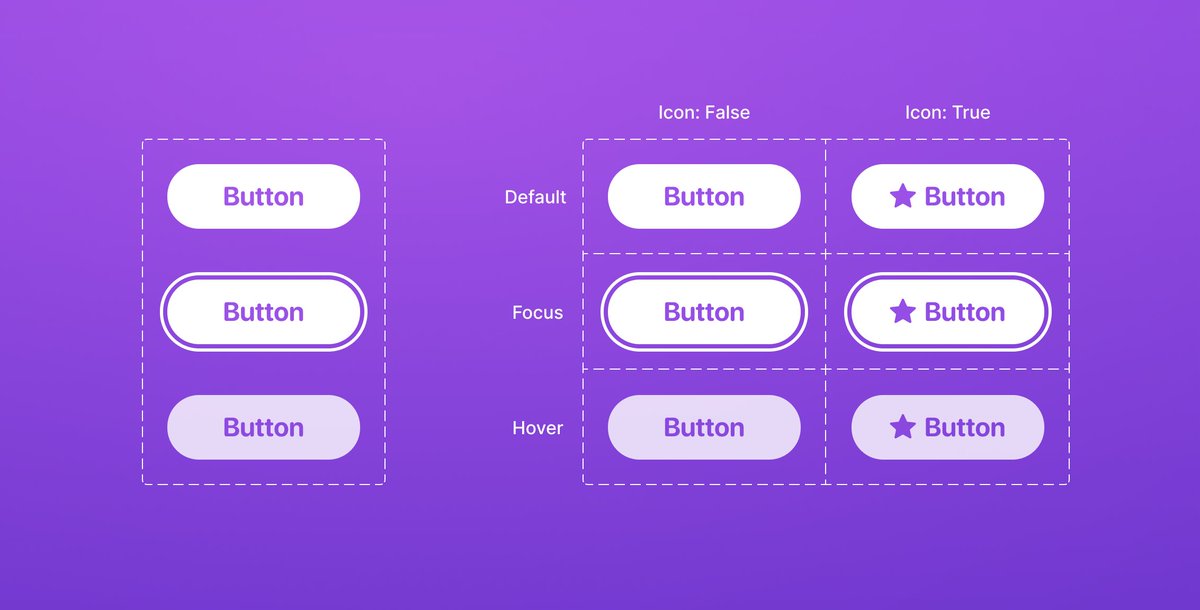 Button

Button

Button

| | Icon: False | Icon: True |
|---|---|---|
| Default | Button | Button |
| Focus | Button | Button |
| Hover | Button | Button |